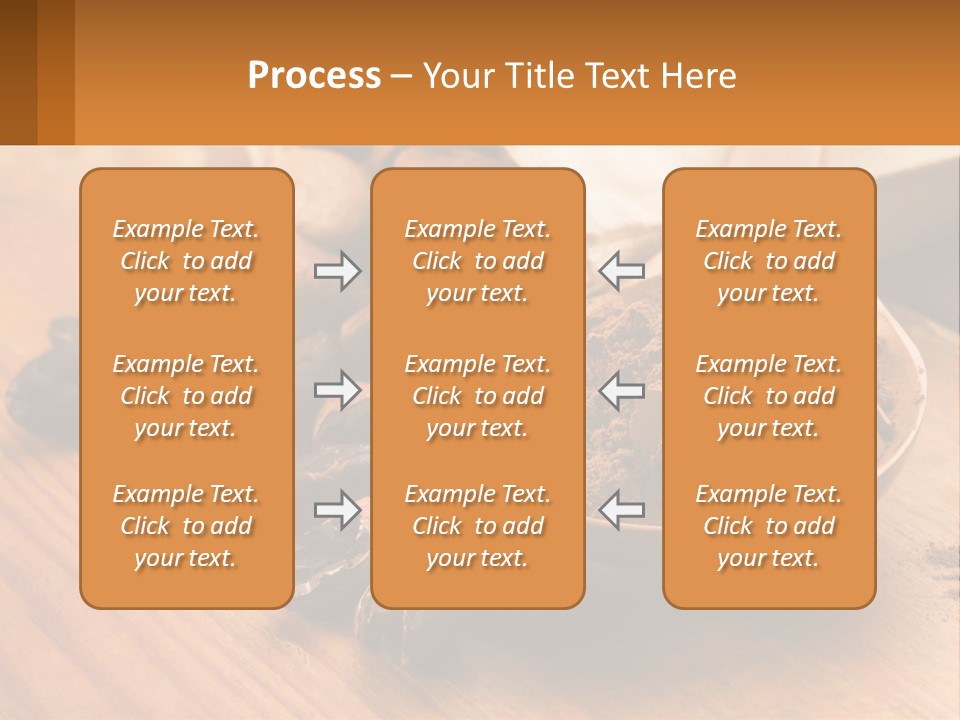 Process – Your Title Text Here

Example Text. Click to add your text.

Example Text. Click to add your text.

Example Text. Click to add your text.

Example Text. Click to add your text.

Example Text. Click to add your text.

Example Text. Click to add your text.

Example Text. Click to add your text.

Example Text. Click to add your text.

Example Text. Click to add your text.